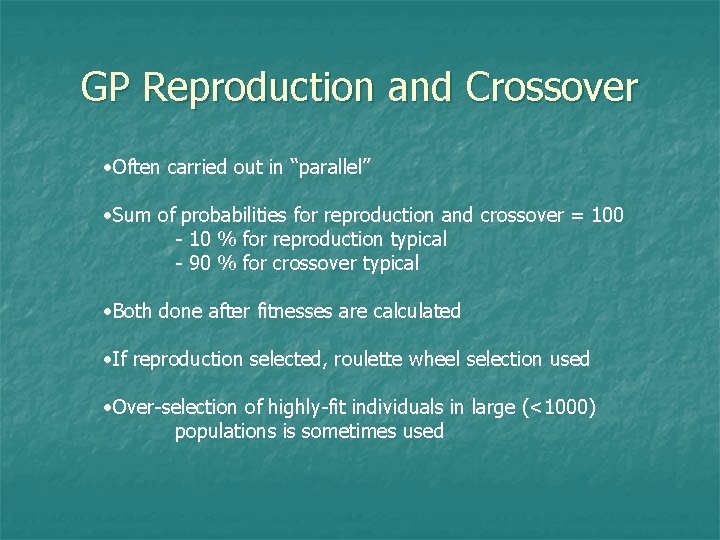 GP Reproduction and Crossover

•Often carried out in “parallel”

•Sum of probabilities for reproduction and crossover = 100
- 10 % for reproduction typical
- 90 % for crossover typical

•Both done after fitnesses are calculated

•If reproduction selected, roulette wheel selection used

•Over-selection of highly-fit individuals in large (<1000) populations is sometimes used